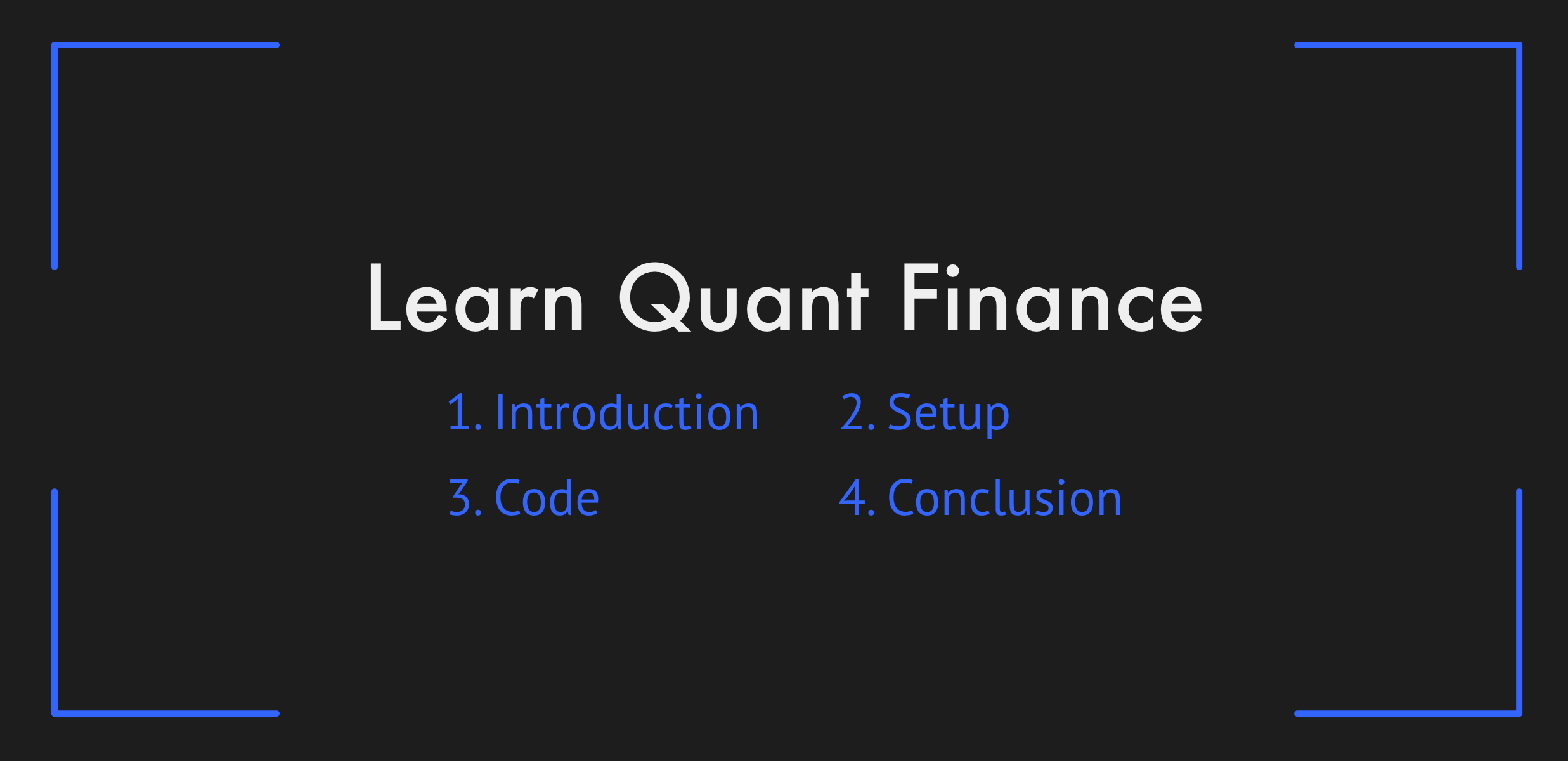 Learn Quant Finance

1. Introduction
2. Setup
3. Code
4. Conclusion